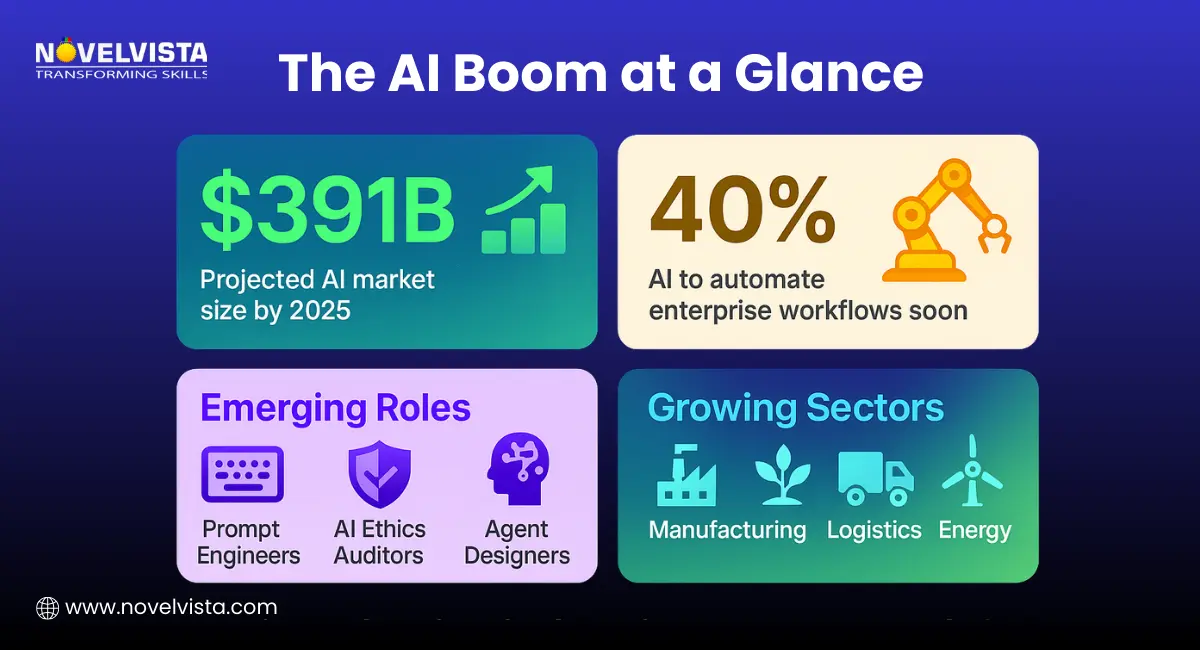 NOVELVISTA
TRANSFORMING SKILLS

The AI Boom at a Glance

$391B
Projected AI market size by 2025

40%
AI to automate enterprise workflows soon

Emerging Roles
Prompt Engineers
AI Ethics Auditors
Agent Designers

Growing Sectors
Manufacturing
Logistics
Energy

www.novelvista.com